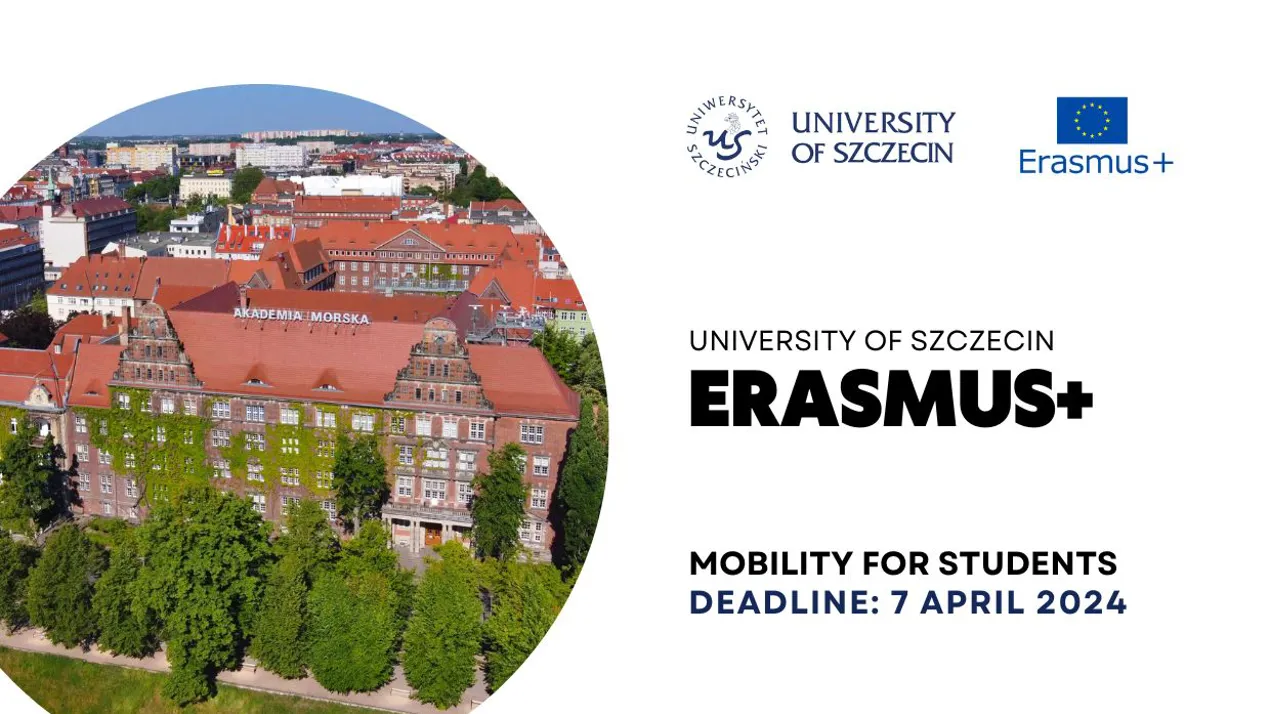 AKADEMIA MORSKA

UNIWERSYTET SZCZECIŃSKI
US

UNIVERSITY OF SZCZECIN

Erasmus+

UNIVERSITY OF SZCZECIN
ERASMUS+

MOBILITY FOR STUDENTS
DEADLINE: 7 APRIL 2024